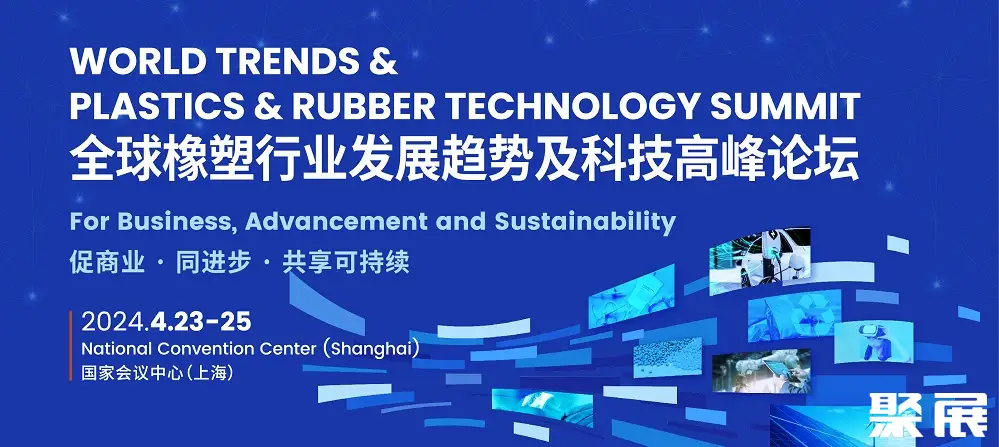 WORLD TRENDS &
PLASTICS & RUBBER TECHNOLOGY SUMMIT
全球橡塑行业发展趋势及科技高峰论坛

For Business, Advancement and Sustainability
促商业 · 同进步 · 共享可持续

2024.4.23-25
National Convention Center (Shanghai)
国家会议中心(上海)

聚展